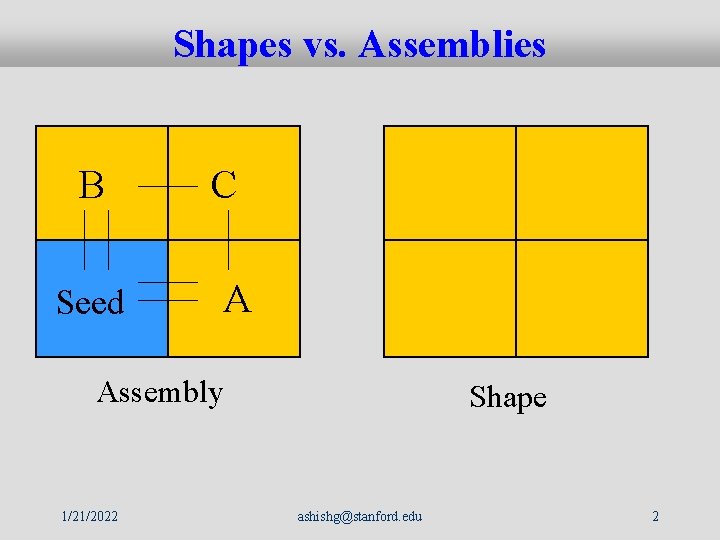 Shapes vs. Assemblies

B

C

Seed

A

Assembly

Shape

1/21/2022

ashishg@stanford.edu

2